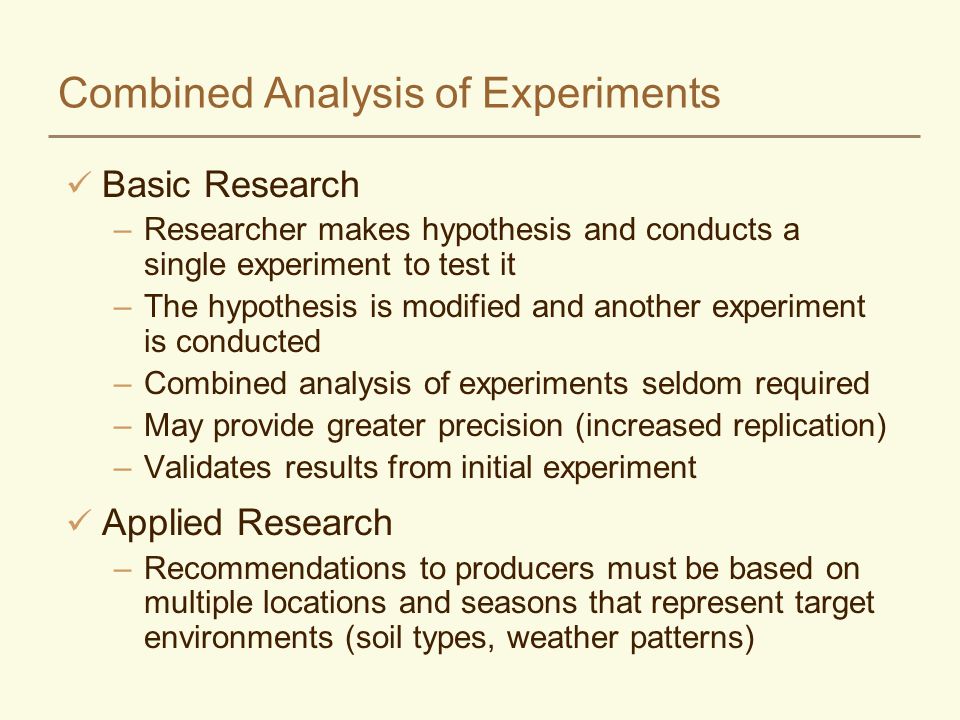 Combined Analysis of Experiments

✓ Basic Research

– Researcher makes hypothesis and conducts a single experiment to test it

– The hypothesis is modified and another experiment is conducted

– Combined analysis of experiments seldom required

– May provide greater precision (increased replication)

– Validates results from initial experiment

✓ Applied Research

– Recommendations to producers must be based on multiple locations and seasons that represent target environments (soil types, weather patterns)